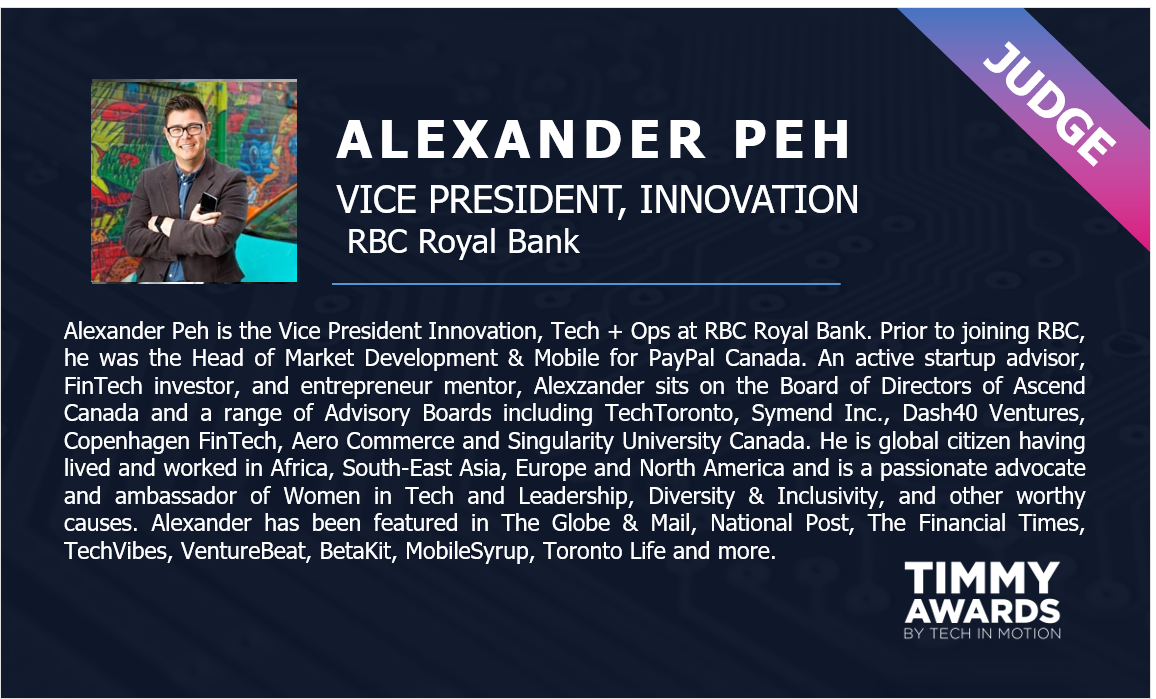 JUDGE

ALEXANDER PEH

VICE PRESIDENT, INNOVATION

RBC Royal Bank

Alexander Peh is the Vice President Innovation, Tech + Ops at RBC Royal Bank. Prior to joining RBC, he was the Head of Market Development & Mobile for PayPal Canada. An active startup advisor, FinTech investor, and entrepreneur mentor, Alexzander sits on the Board of Directors of Ascend Canada and a range of Advisory Boards including TechToronto, Symend Inc., Dash40 Ventures, Copenhagen FinTech, Aero Commerce and Singularity University Canada. He is global citizen having lived and worked in Africa, South-East Asia, Europe and North America and is a passionate advocate and ambassador of Women in Tech and Leadership, Diversity & Inclusivity, and other worthy causes. Alexander has been featured in The Globe & Mail, National Post, The Financial Times, TechVibes, VentureBeat, BetaKit, MobileSyrup, Toronto Life and more.

TIMMY AWARDS
BY TECH IN MOTION